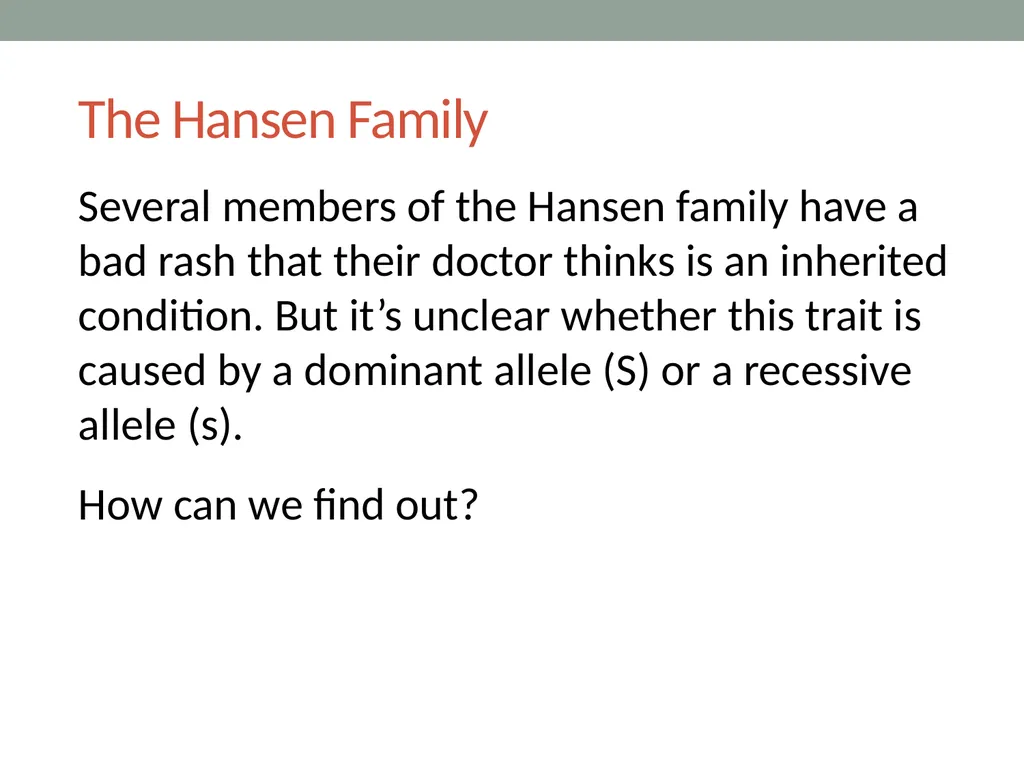 The Hansen Family

Several members of the Hansen family have a bad rash that their doctor thinks is an inherited condition. But it’s unclear whether this trait is caused by a dominant allele (S) or a recessive allele (s).

How can we find out?